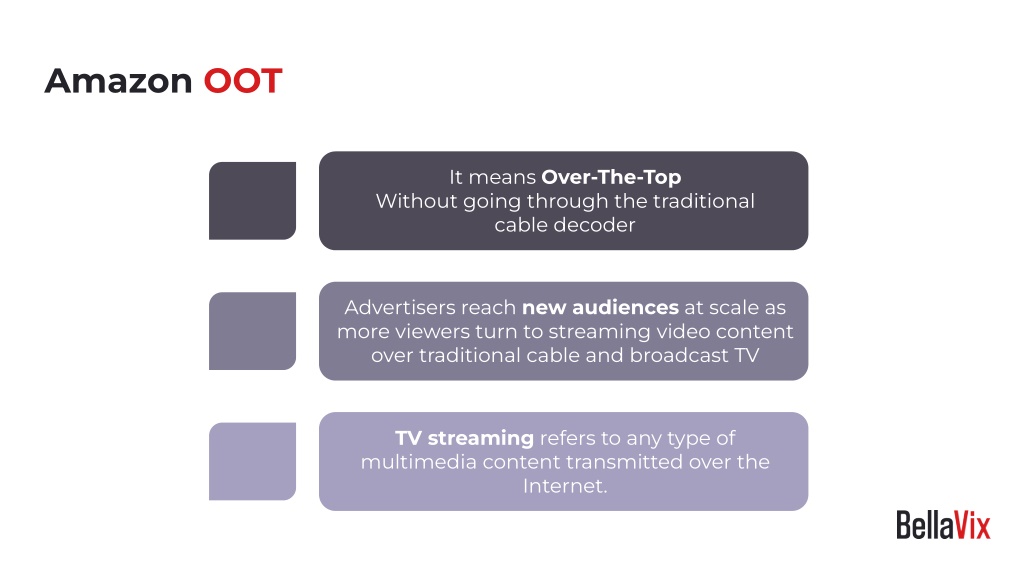 Amazon OOT

It means Over-The-Top
Without going through the traditional cable decoder

Advertisers reach new audiences at scale as more viewers turn to streaming video content over traditional cable and broadcast TV

TV streaming refers to any type of multimedia content transmitted over the Internet.

BellaVix